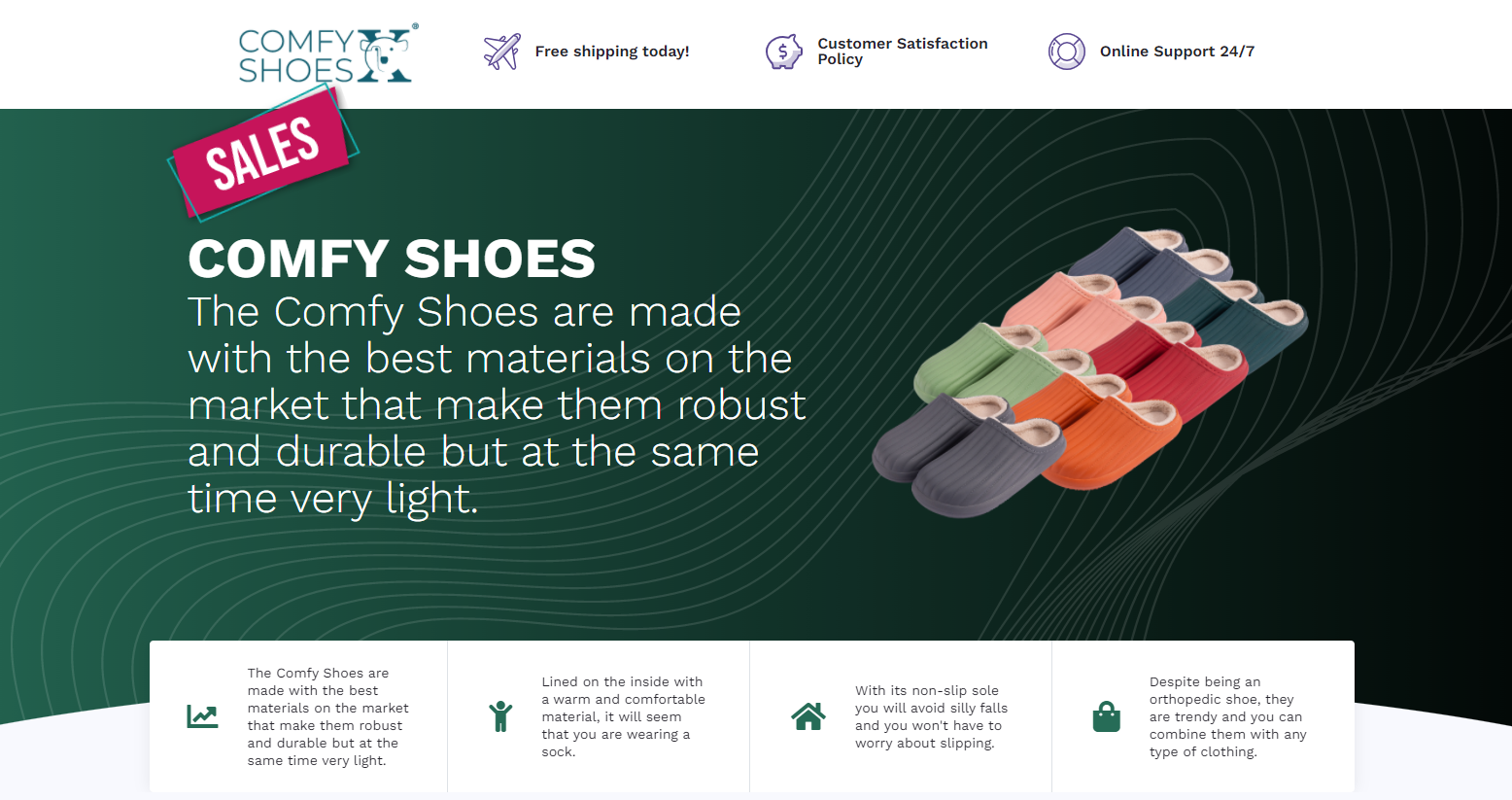 COMFY SHOES®

Free shipping today!

Customer Satisfaction Policy

Online Support 24/7

SALES

COMFY SHOES
The Comfy Shoes are made with the best materials on the market that make them robust and durable but at the same time very light.

The Comfy Shoes are made with the best materials on the market that make them robust and durable but at the same time very light.

Lined on the inside with a warm and comfortable material, it will seem that you are wearing a sock.

With its non-slip sole you will avoid silly falls and you won't have to worry about slipping.

Despite being an orthopedic shoe, they are trendy and you can combine them with any type of clothing.